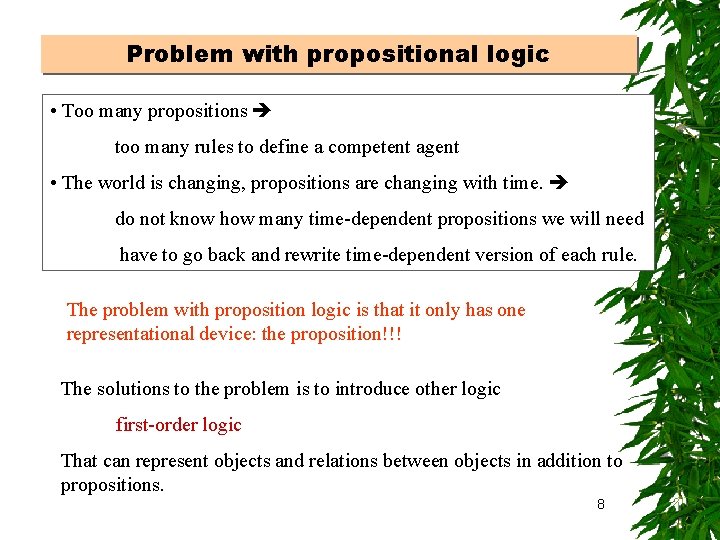 Problem with propositional logic

• Too many propositions ➔

too many rules to define a competent agent

• The world is changing, propositions are changing with time. ➔

do not know how many time-dependent propositions we will need

have to go back and rewrite time-dependent version of each rule.

The problem with proposition logic is that it only has one representational device: the proposition!!!

The solutions to the problem is to introduce other logic

first-order logic

That can represent objects and relations between objects in addition to propositions.

8